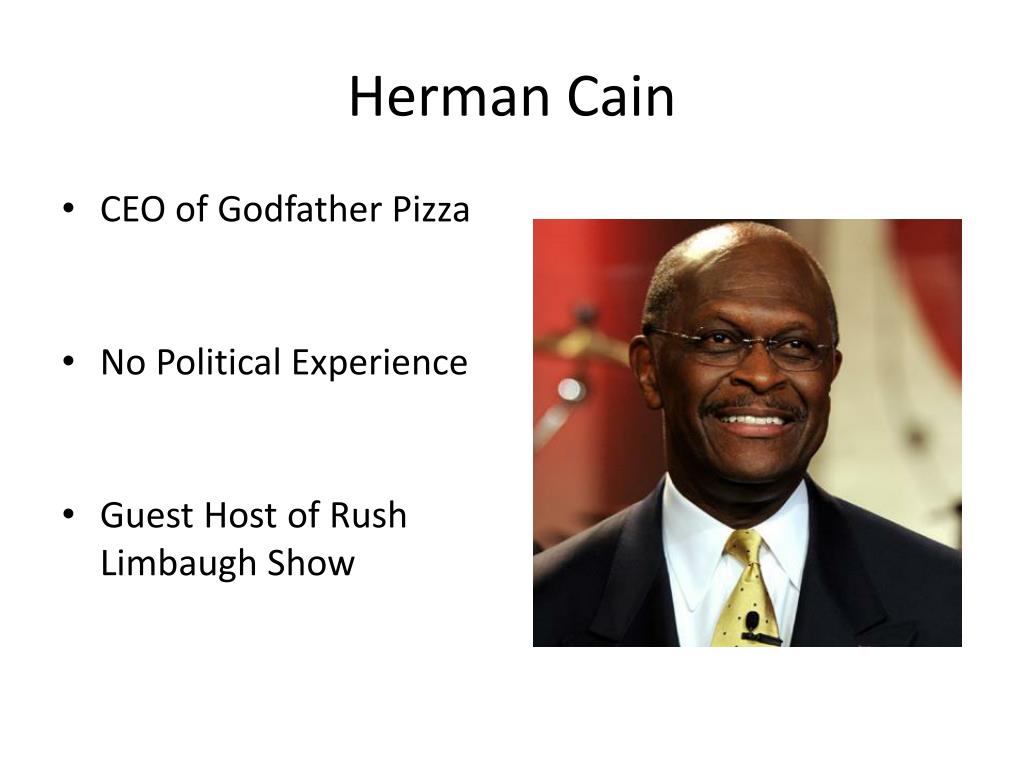 Herman Cain

• CEO of Godfather Pizza

• No Political Experience

• Guest Host of Rush Limbaugh Show